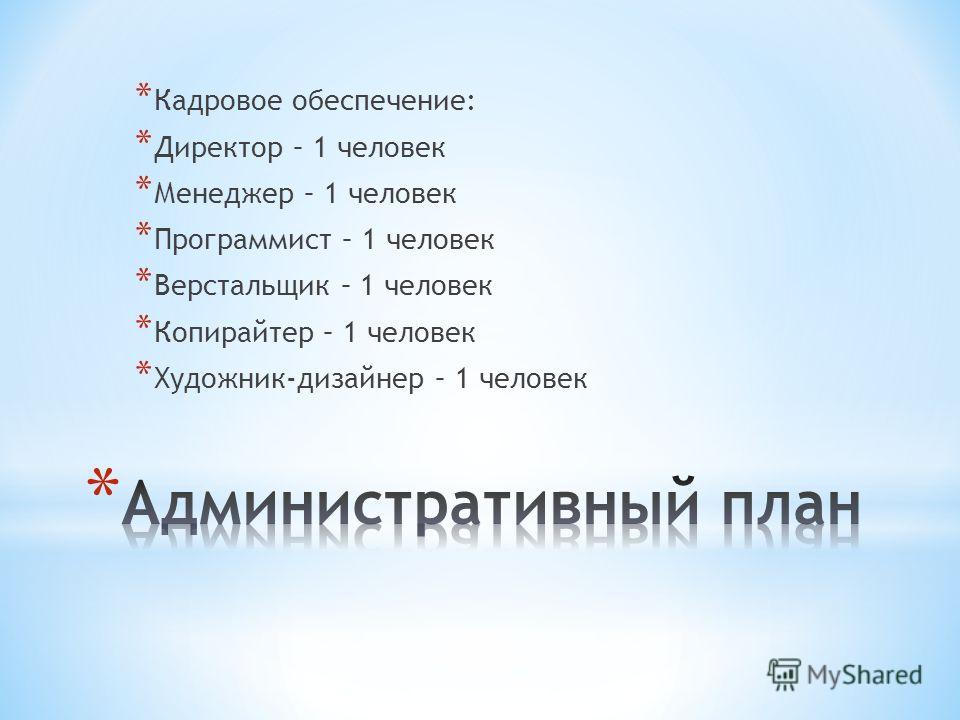 * Кадровое обеспечение:
* Директор – 1 человек
* Менеджер – 1 человек
* Программист – 1 человек
* Верстальщик – 1 человек
* Копирайтер – 1 человек
* Художник-дизайнер – 1 человек

* Административный план

MyShared